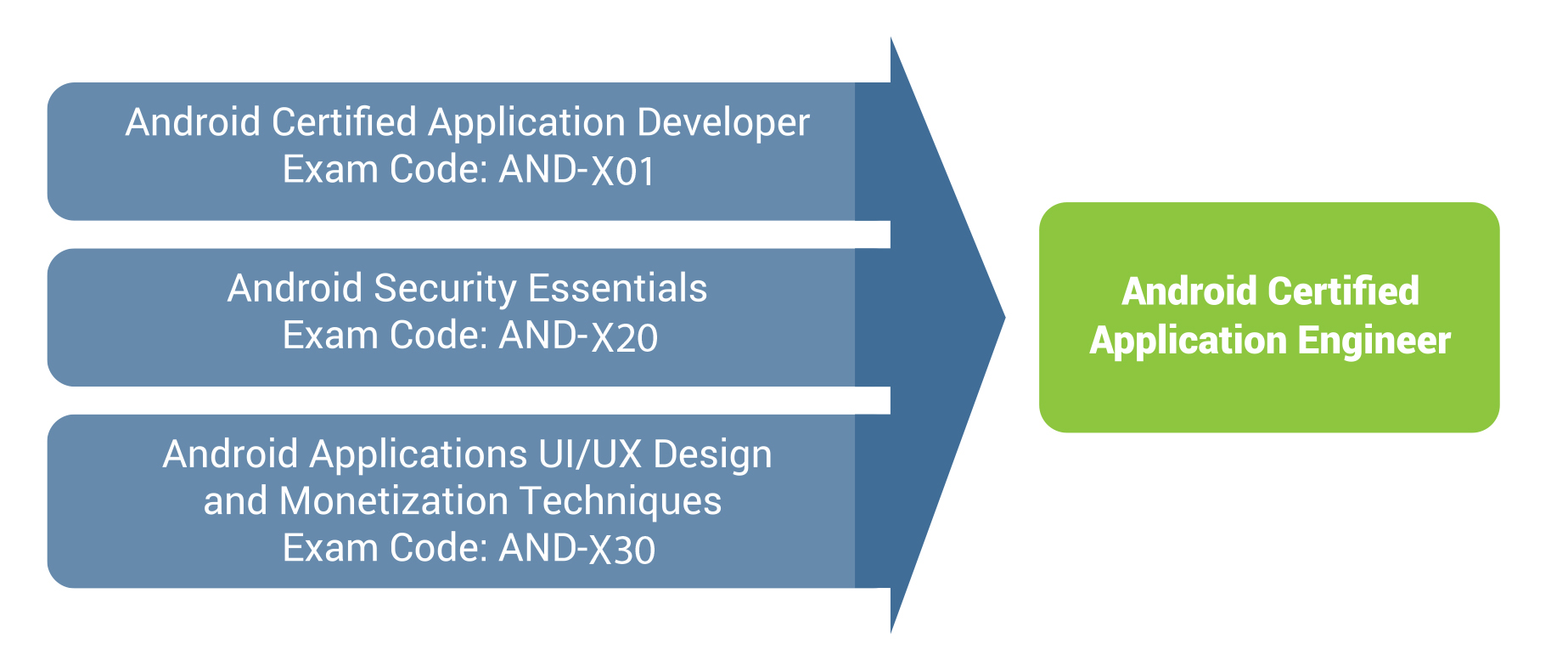 Android Certified Application Developer
Exam Code: AND-X01

Android Security Essentials
Exam Code: AND-X20

Android Applications UI/UX Design
and Monetization Techniques
Exam Code: AND-X30

Android Certified
Application Engineer